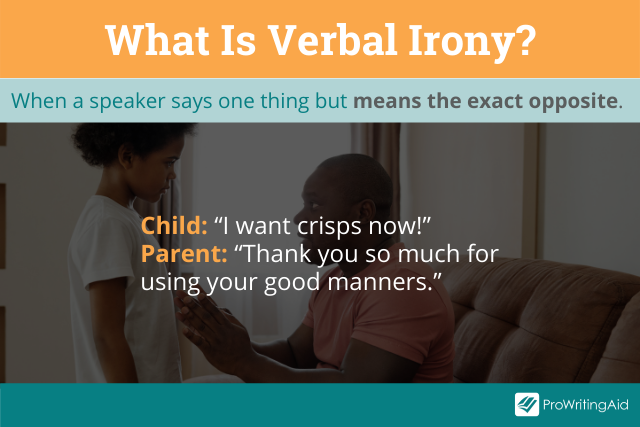 What Is Verbal Irony?

When a speaker says one thing but means the exact opposite.

Child: “I want crisps now!”
Parent: “Thank you so much for using your good manners.”

ProWritingAid